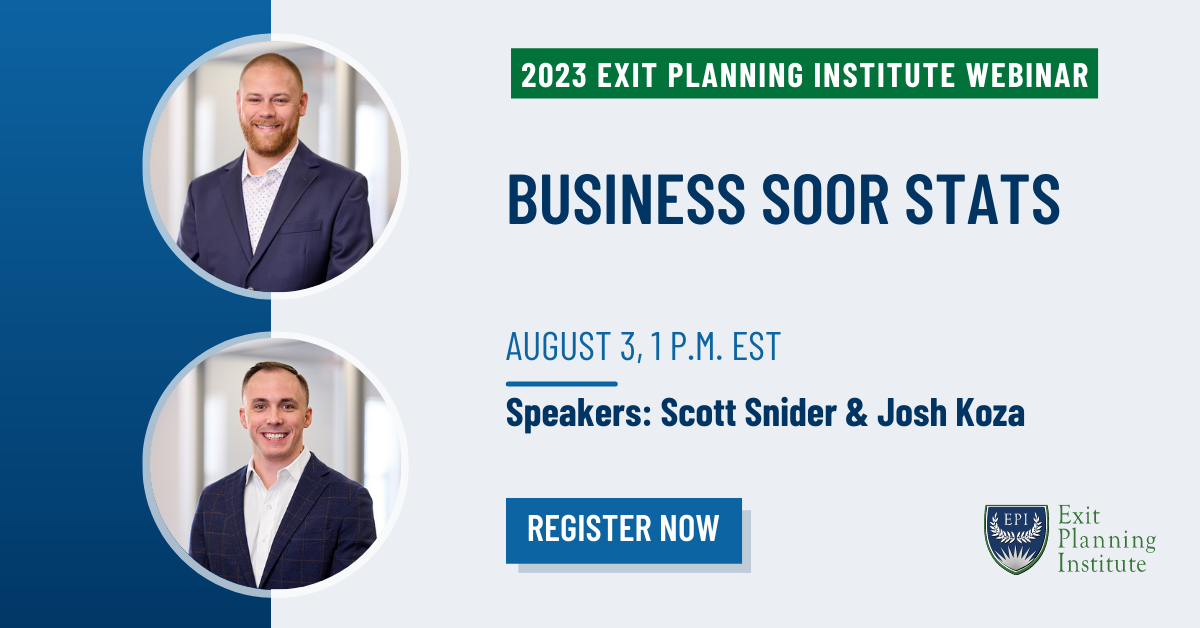 2023 EXIT PLANNING INSTITUTE WEBINAR

BUSINESS SOOR STATS

AUGUST 3, 1 P.M. EST

Speakers: Scott Snider & Josh Koza

REGISTER NOW

EPI

Exit Planning Institute